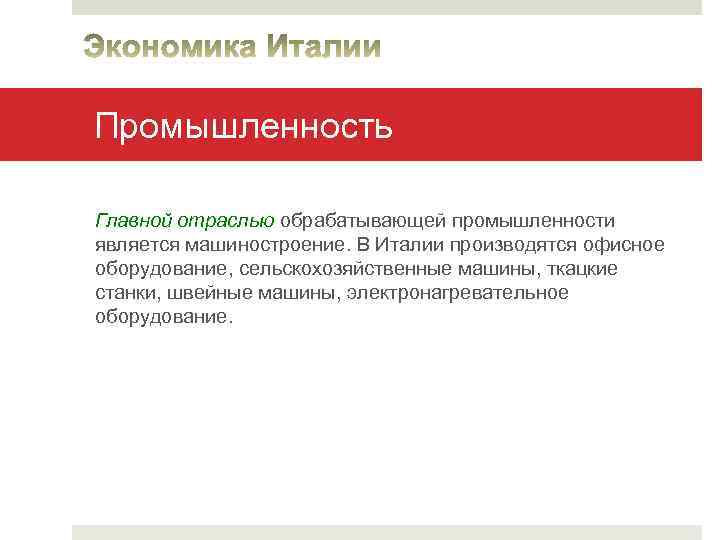 Экономика Италии

Промышленность

Главной отраслью обрабатывающей промышленности является машиностроение. В Италии производятся офисное оборудование, сельскохозяйственные машины, ткацкие станки, швейные машины, электронагревательное оборудование.